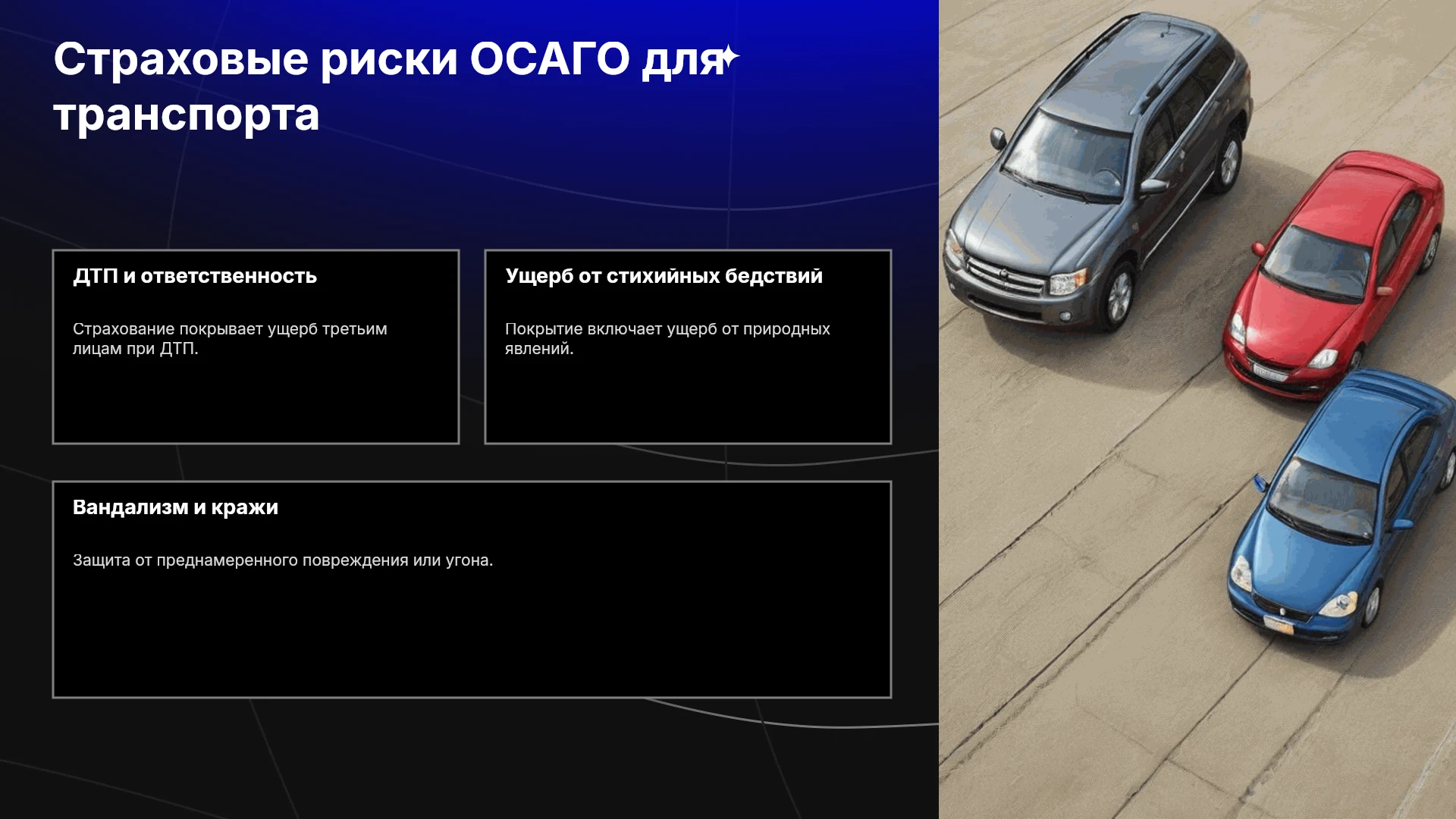 Страховые риски ОСАГО для транспорта

ДТП и ответственность

Страхование покрывает ущерб третьим лицам при ДТП.

Ущерб от стихийных бедствий

Покрытие включает ущерб от природных явлений.

Вандализм и кражи

Защита от преднамеренного повреждения или угона.